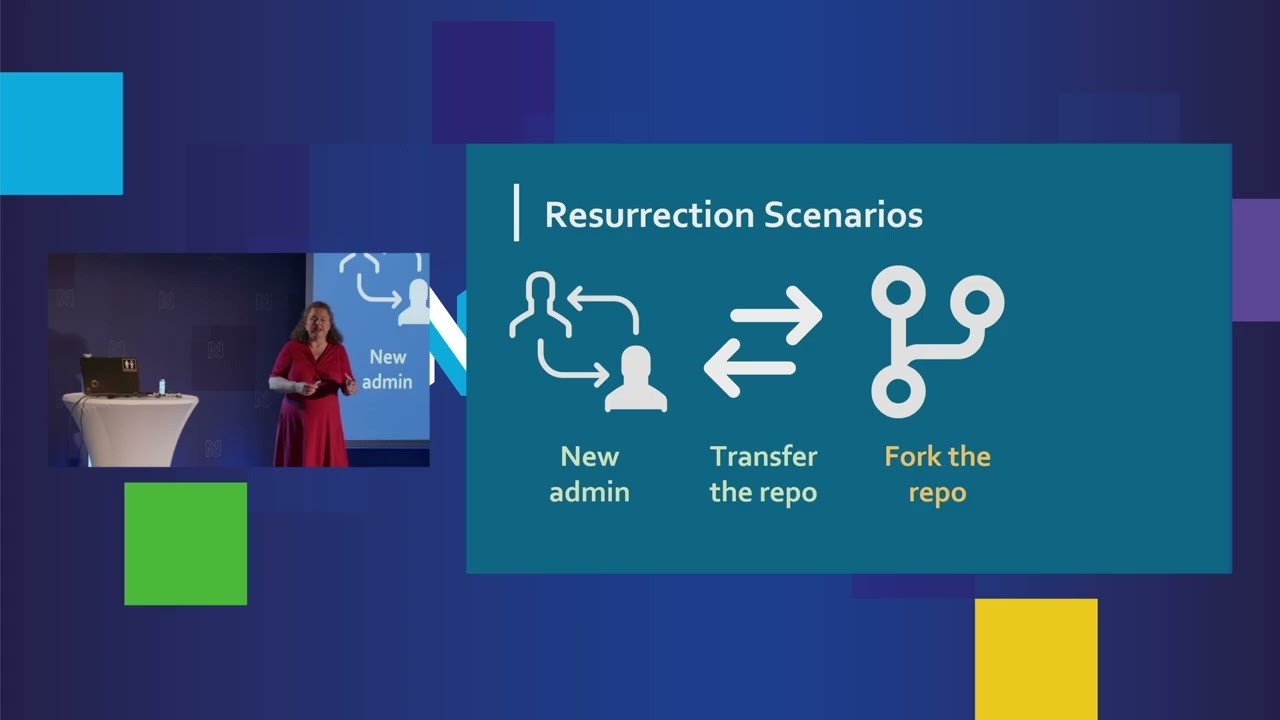 New admin

Resurrection Scenarios

New admin

Transfer the repo

Fork the repo